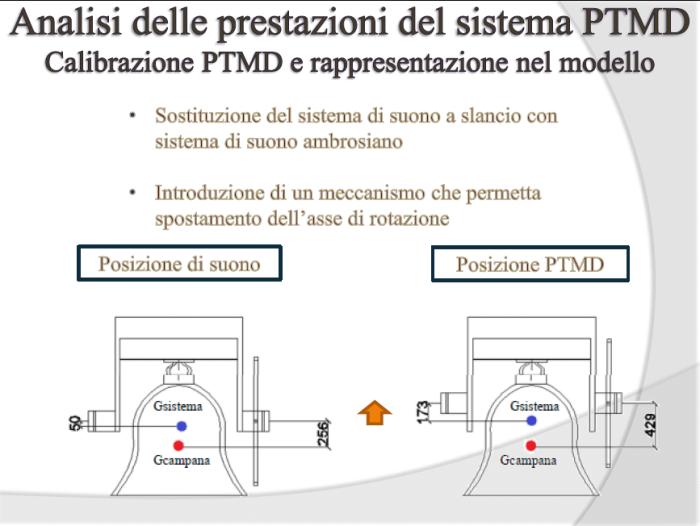 Analisi delle prestazioni del sistema PTMD
Calibrazione PTMD e rappresentazione nel modello

• Sostituzione del sistema di suono a slancio con sistema di suono ambrosiano

• Introduzione di un meccanismo che permetta spostamento dell'asse di rotazione

Posizione di suono

Posizione PTMD

50
Gsistema
Gcampana
256

173
Gsistema
Gcampana
429